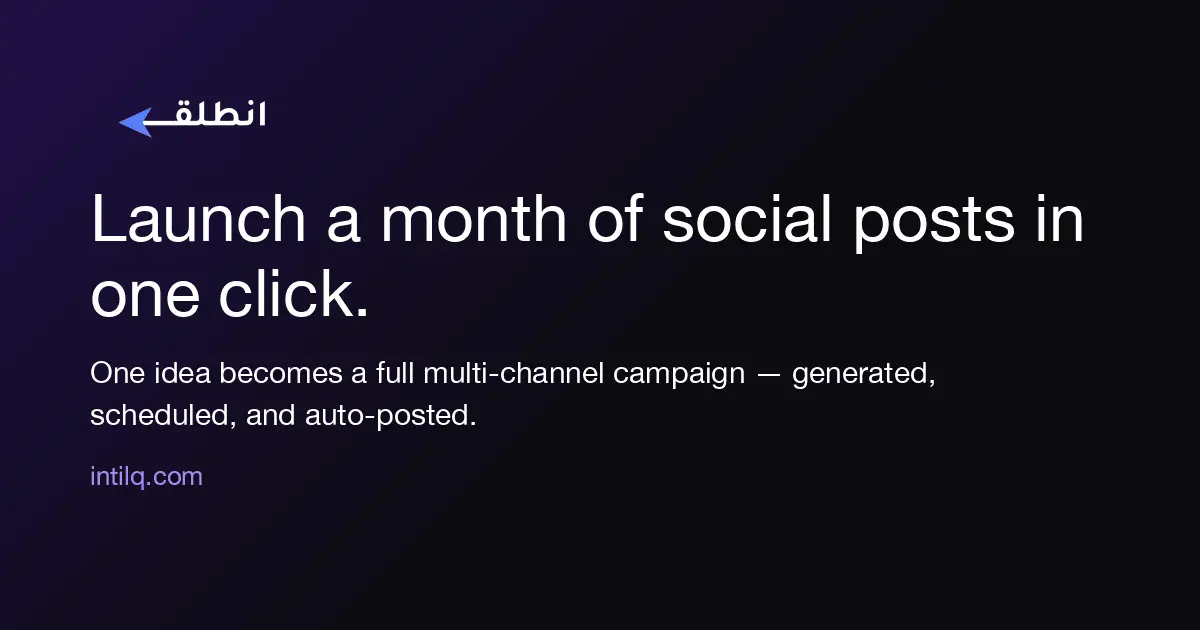 انطلق

Launch a month of social posts in one click.

One idea becomes a full multi-channel campaign — generated, scheduled, and auto-posted.

intilq.com